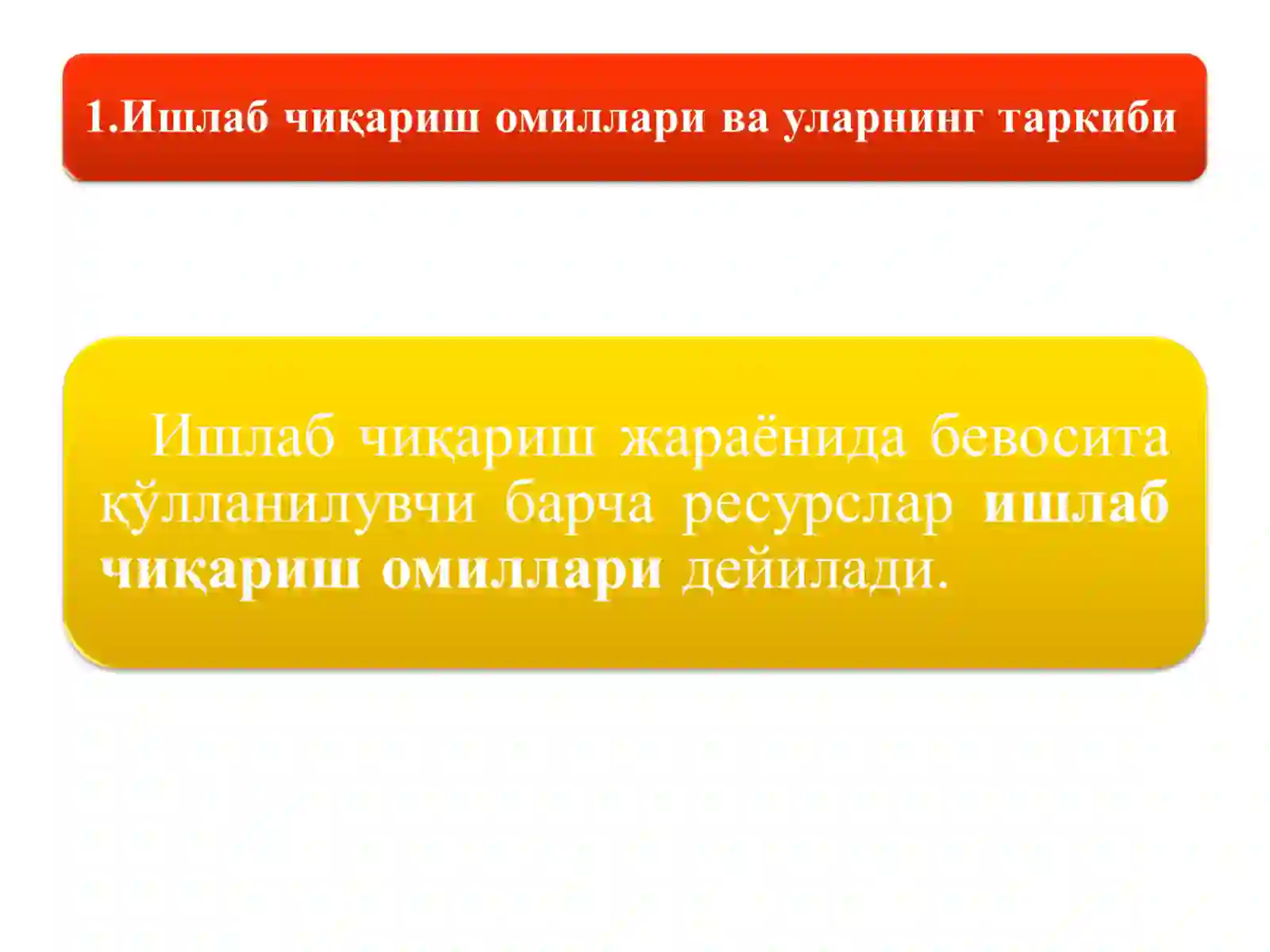 1.Ишлаб чиқариш омиллари ва уларнинг таркиби

Ишлаб чиқариш жараёнида бевосита қўлланилувчи барча ресурслар ишлаб чиқариш омиллари дейилади.